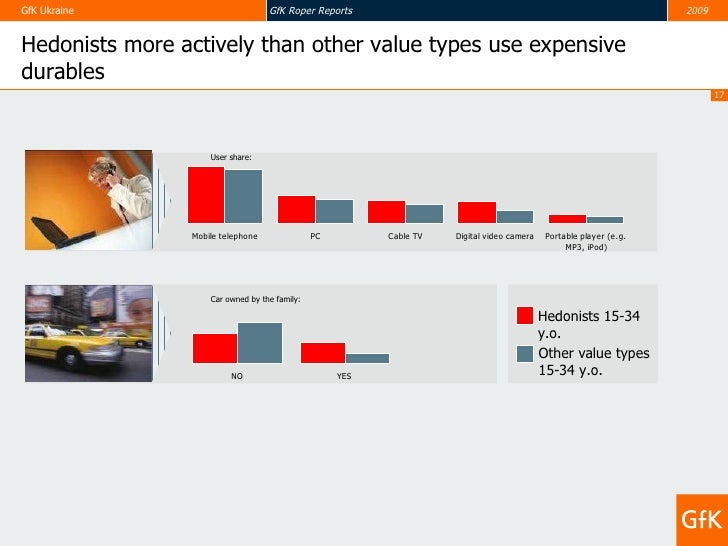 GfK Ukraine GfK Roper Reports 2009

Hedonists more actively than other value types use expensive durables

17

User share:

Mobile telephone PC Cable TV Digital video camera Portable player (e.g. MP3, iPod)

Car owned by the family:

NO YES

Hedonists 15-34 y.o.
Other value types 15-34 y.o.

GfK